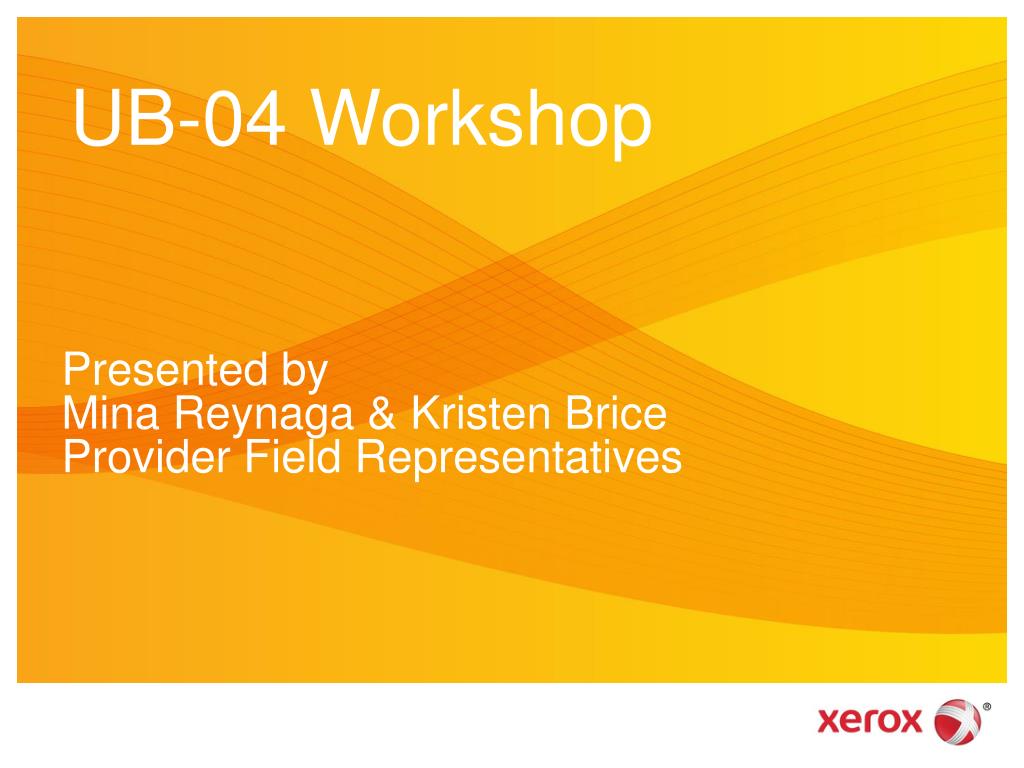 UB-04 Workshop

Presented by
Mina Reynaga & Kristen Brice
Provider Field Representatives

xerox ®